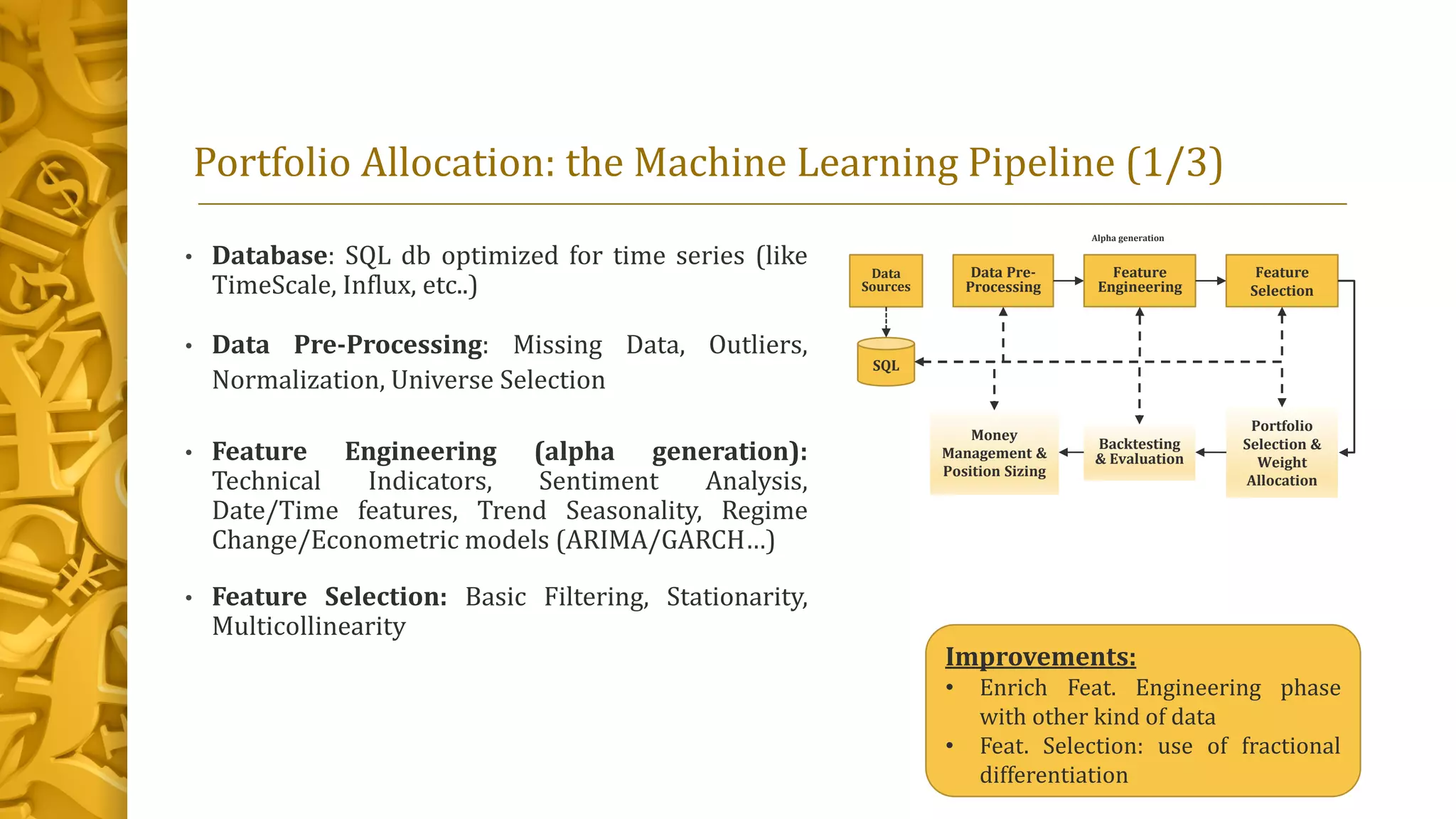 Portfolio Allocation: the Machine Learning Pipeline (1/3)

• **Database**: SQL db optimized for time series (like TimeScale, Influx, etc..)

• **Data Pre-Processing**: Missing Data, Outliers, Normalization, Universe Selection

• **Feature Engineering (alpha generation):** Technical Indicators, Sentiment Analysis, Date/Time features, Trend Seasonality, Regime Change/Econometric models (ARIMA/GARCH…)

• **Feature Selection:** Basic Filtering, Stationarity, Multicollinearity

Alpha generation

Data Sources

Data Pre-Processing

Feature Engineering

Feature Selection

SQL

Money Management & Position Sizing

Backtesting & Evaluation

Portfolio Selection & Weight Allocation

Improvements:
• Enrich Feat. Engineering phase with other kind of data
• Feat. Selection: use of fractional differentiation